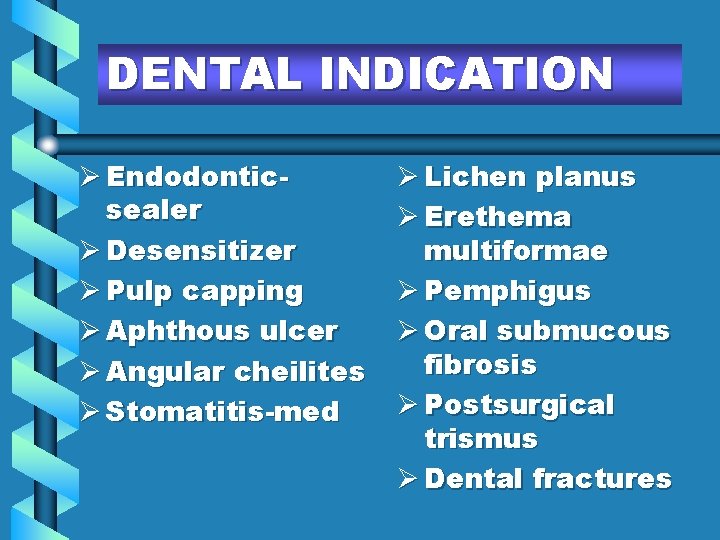 DENTAL INDICATION

➢ Endodontic-sealer
➢ Desensitizer
➢ Pulp capping
➢ Aphthous ulcer
➢ Angular cheilites
➢ Stomatitis-med

➢ Lichen planus
➢ Erethema multiformae
➢ Pemphigus
➢ Oral submucous fibrosis
➢ Postsurgical trismus
➢ Dental fractures